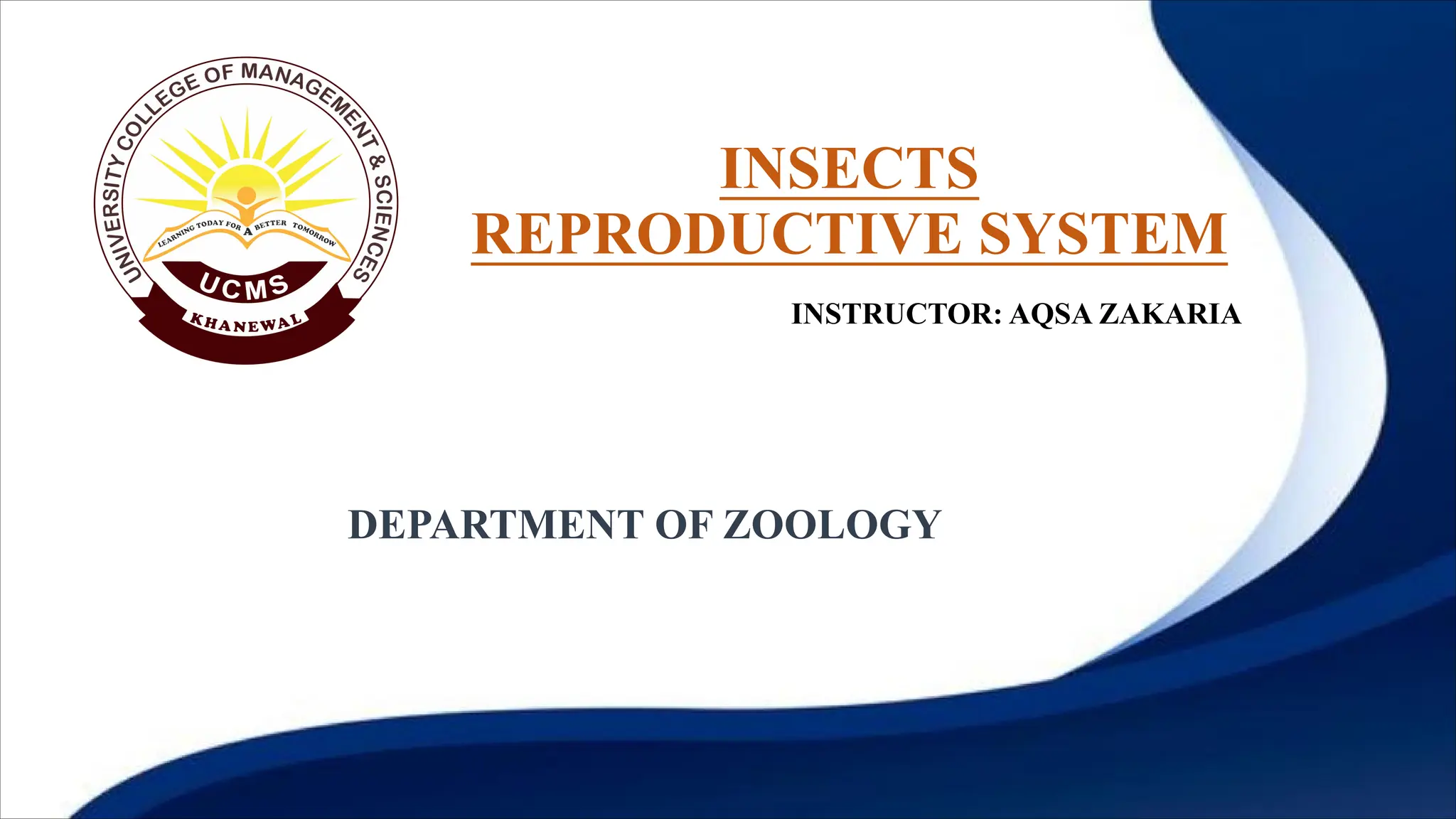 UNIVERSITY COLLEGE OF MANAGEMENT & SCIENCES
LEARNING TODAY FOR A BETTER TOMORROW
UCMS
KHANEWAL

INSECTS
REPRODUCTIVE SYSTEM

INSTRUCTOR: AQSA ZAKARIA

DEPARTMENT OF ZOOLOGY